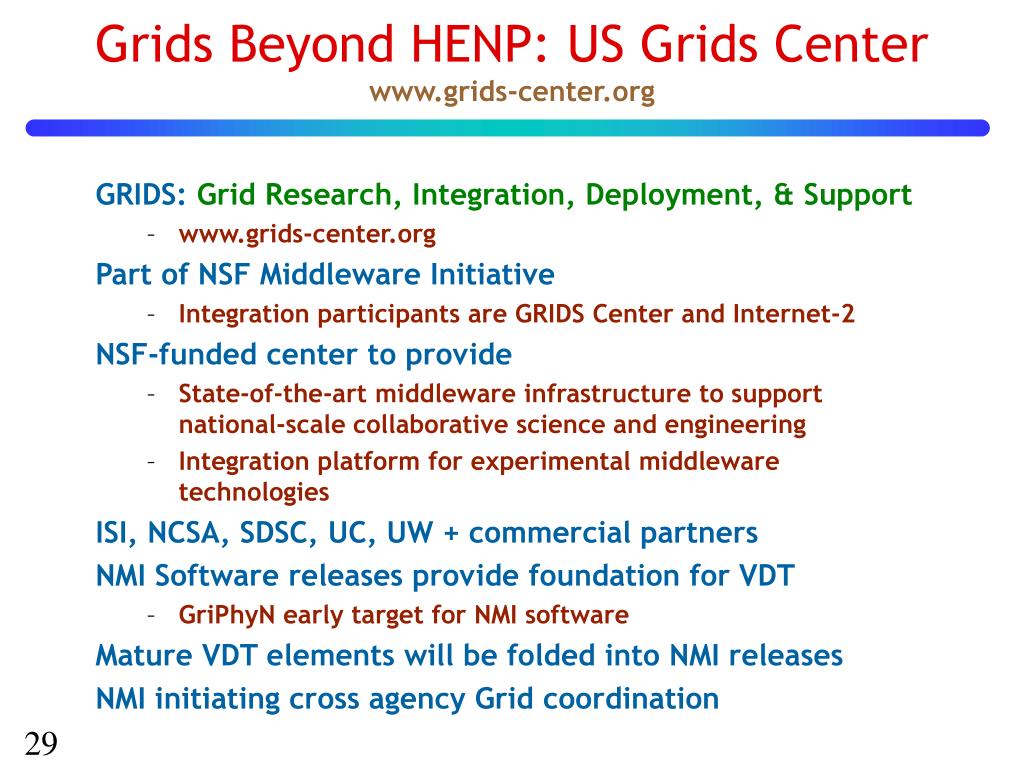 Grids Beyond HENP: US Grids Center
www.grids-center.org

GRIDS: Grid Research, Integration, Deployment, & Support
– www.grids-center.org

Part of NSF Middleware Initiative
– Integration participants are GRIDS Center and Internet-2

NSF-funded center to provide
– State-of-the-art middleware infrastructure to support national-scale collaborative science and engineering
– Integration platform for experimental middleware technologies

ISI, NCSA, SDSC, UC, UW + commercial partners

NMI Software releases provide foundation for VDT
– GriPhyN early target for NMI software

Mature VDT elements will be folded into NMI releases

NMI initiating cross agency Grid coordination

29